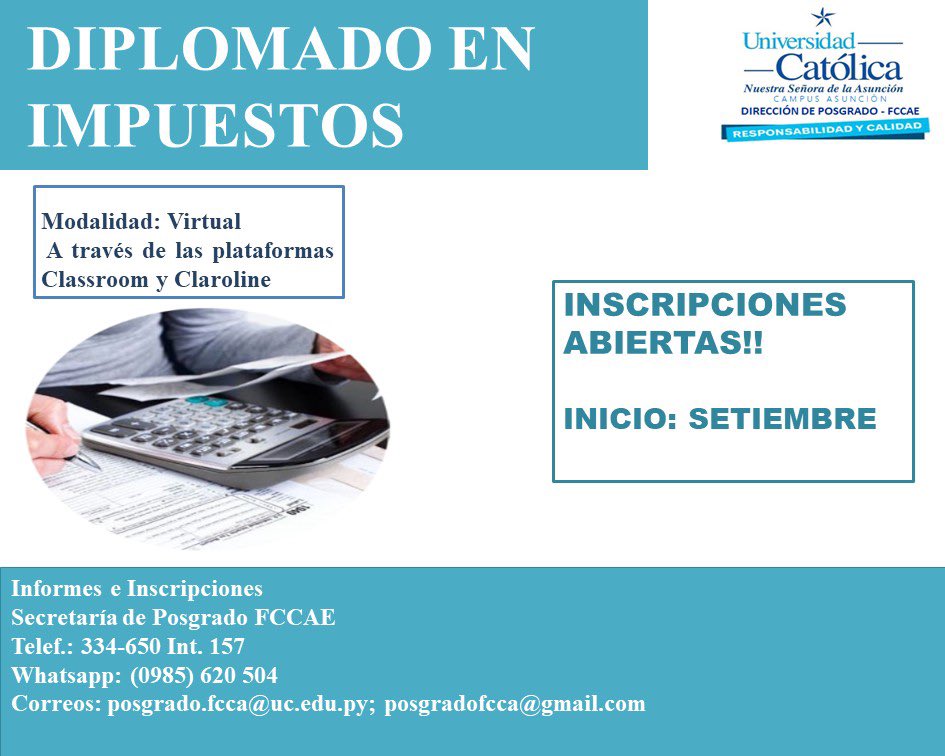 DIPLOMADO EN IMPUESTOS

Universidad
Católica
Nuestra Señora de la Asunción
CAMPUS ASUNCIÓN
DIRECCIÓN DE POSGRADO - FCCAE
RESPONSABILIDAD Y CALIDAD

Modalidad: Virtual
A través de las plataformas Classroom y Claroline

INSCRIPCIONES ABIERTAS!!

INICIO: SETIEMBRE

Informes e Inscripciones
Secretaría de Posgrado FCCAE
Telef.: 334-650 Int. 157
Whatsapp: (0985) 620 504
Correos: posgrado.fcca@uc.edu.py; posgradofcca@gmail.com